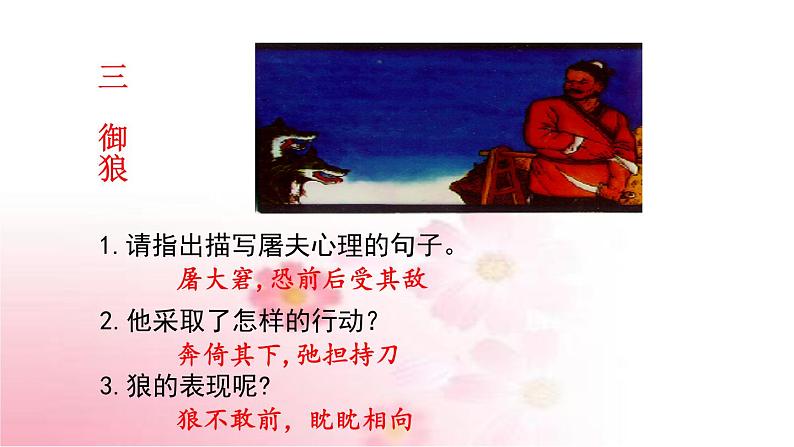 三

御狼

1. 请指出描写屠夫心理的句子。

屠大窘，恐前后受其敌

2. 他采取了怎样的行动？

奔倚其下，弛担持刀

3. 狼的表现呢？

狼不敢前，眈眈相向